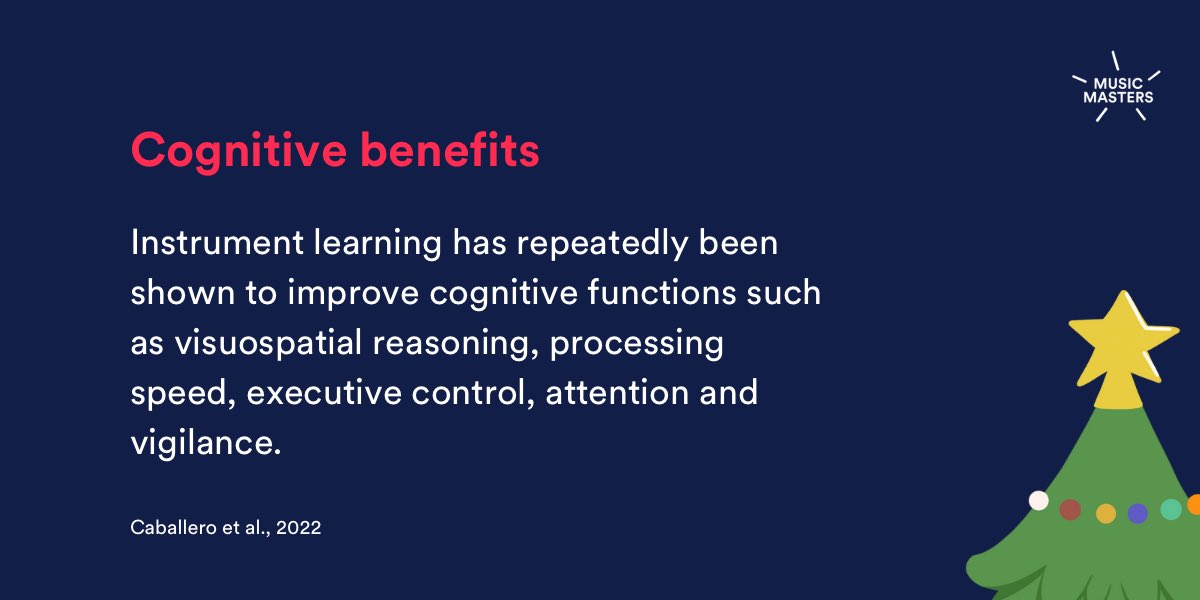 MUSIC MASTERS

Cognitive benefits

Instrument learning has repeatedly been shown to improve cognitive functions such as visuospatial reasoning, processing speed, executive control, attention and vigilance.

Caballero et al., 2022